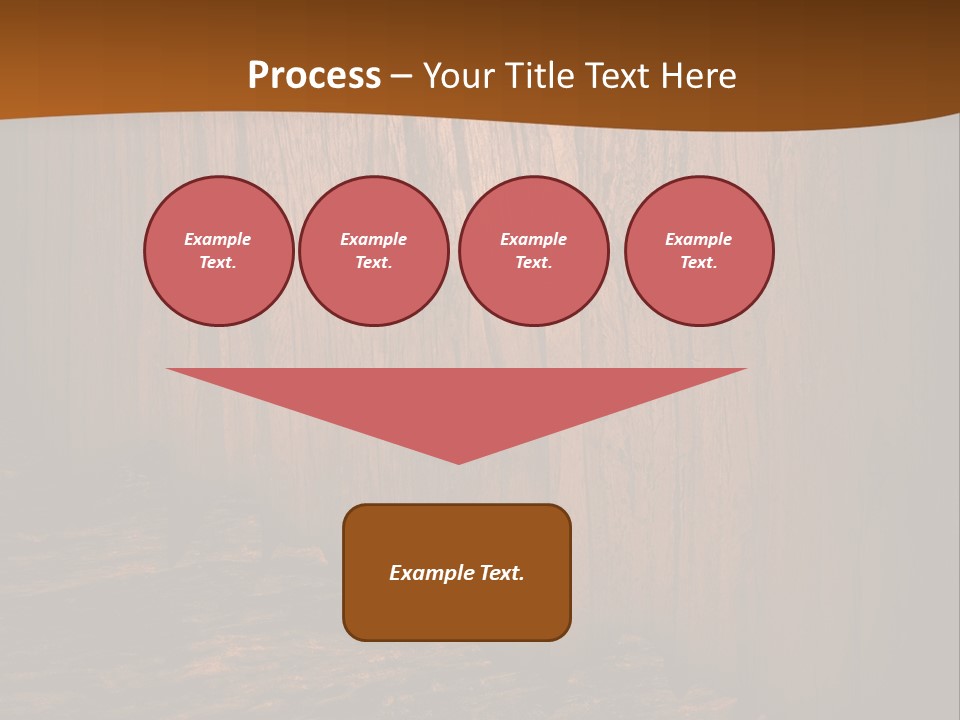 Process – Your Title Text Here

Example Text.

Example Text.

Example Text.

Example Text.

Example Text.